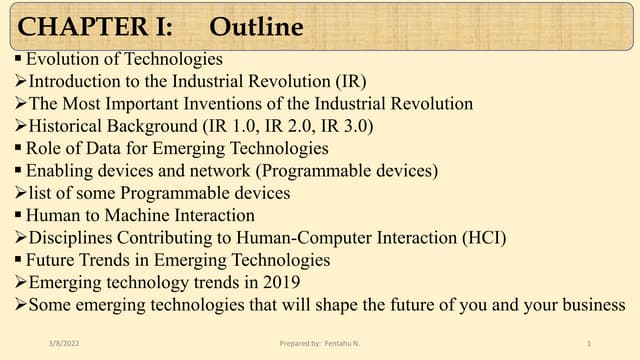 CHAPTER I: Outline

▪ Evolution of Technologies
➢Introduction to the Industrial Revolution (IR)
➢The Most Important Inventions of the Industrial Revolution
➢Historical Background (IR 1.0, IR 2.0, IR 3.0)
▪ Role of Data for Emerging Technologies
▪ Enabling devices and network (Programmable devices)
➢list of some Programmable devices
▪ Human to Machine Interaction
➢Disciplines Contributing to Human-Computer Interaction (HCI)
▪ Future Trends in Emerging Technologies
➢Emerging technology trends in 2019
➢Some emerging technologies that will shape the future of you and your business

3/8/2022 Prepared by: Fentahu N. 1